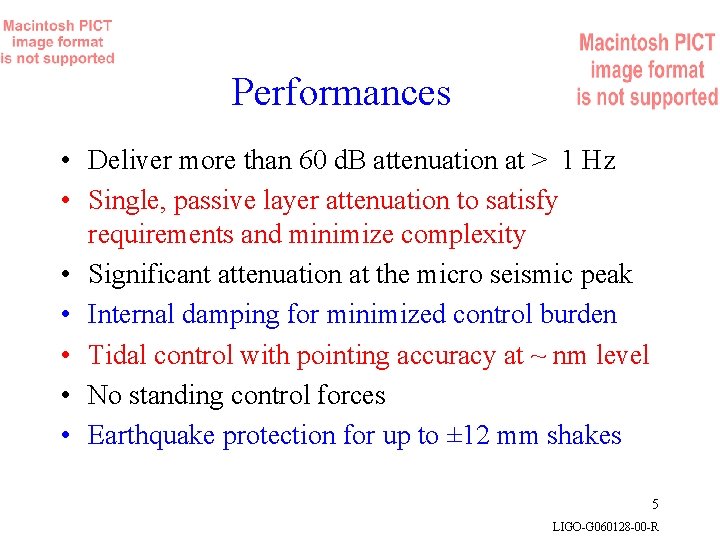 Macintosh PICT image format is not supported

Macintosh PICT image format is not supported

Performances

• Deliver more than 60 dB attenuation at > 1 Hz
• Single, passive layer attenuation to satisfy requirements and minimize complexity
• Significant attenuation at the micro seismic peak
• Internal damping for minimized control burden
• Tidal control with pointing accuracy at ~ nm level
• No standing control forces
• Earthquake protection for up to ±12 mm shakes

5

LIGO-G060128-00-R